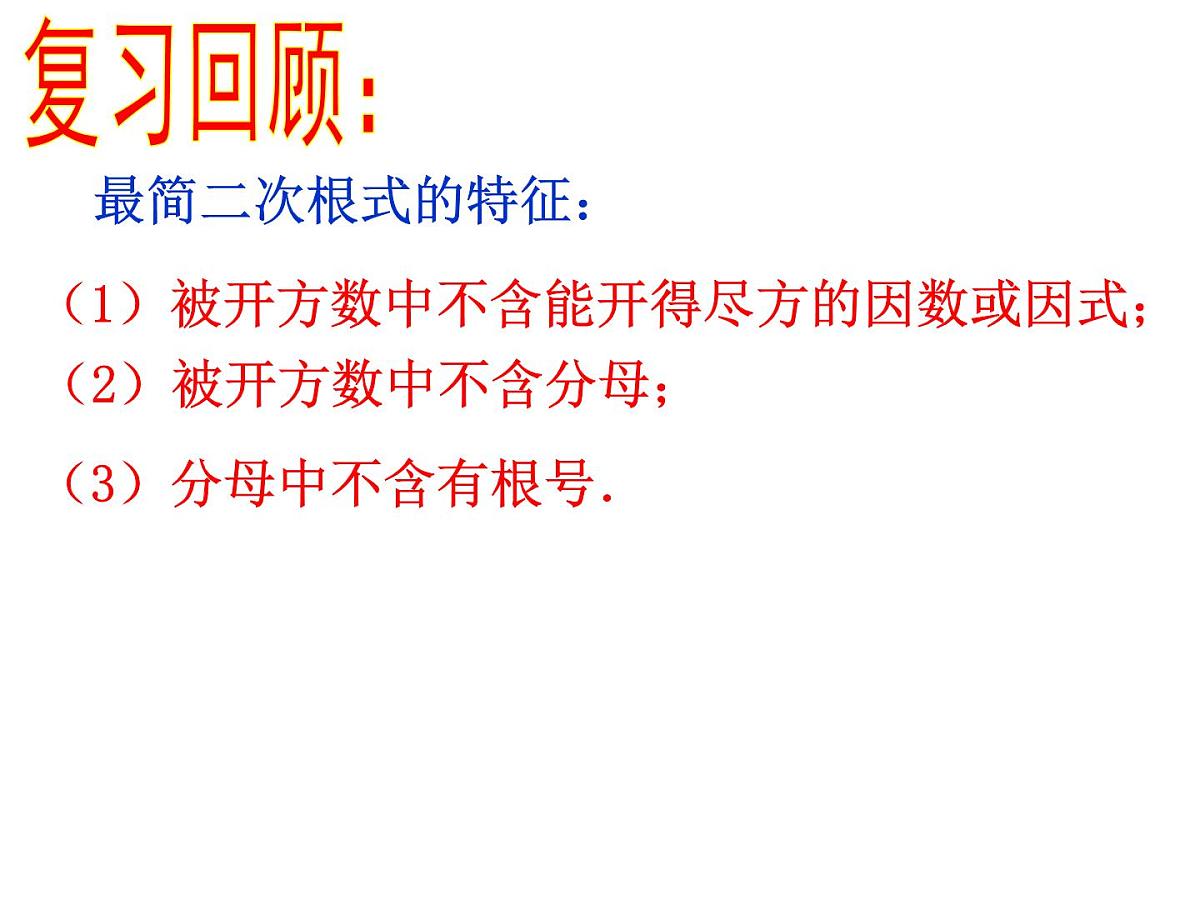 复习回顾:

最简二次根式的特征:

（1）被开方数中不含能开得尽方的因数或因式;
（2）被开方数中不含分母;

（3）分母中不含有根号.